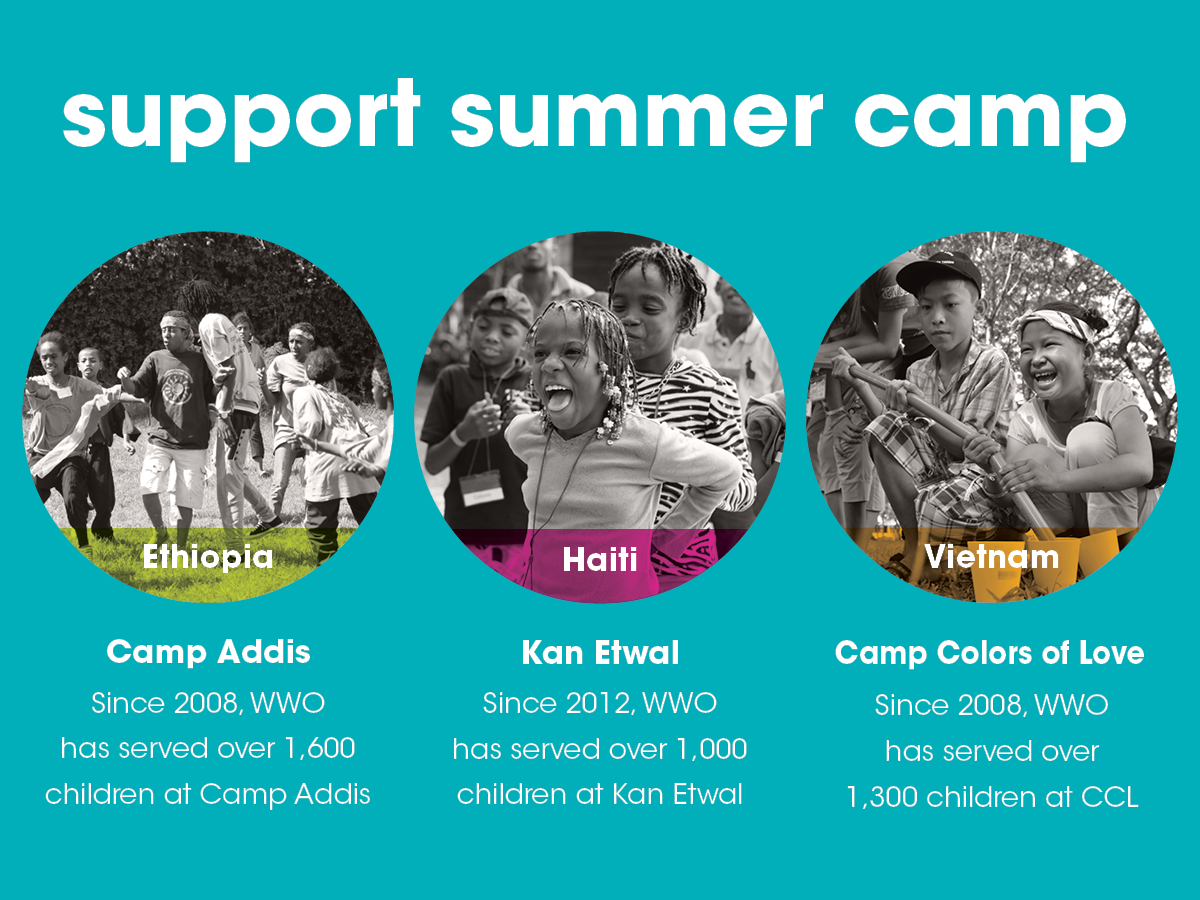 support summer camp

Ethiopia

Camp Addis

Since 2008, WWO has served over 1,600 children at Camp Addis

Haiti

Kan Etwal

Since 2012, WWO has served over 1,000 children at Kan Etwal

Vietnam

Camp Colors of Love

Since 2008, WWO has served over 1,300 children at CCL